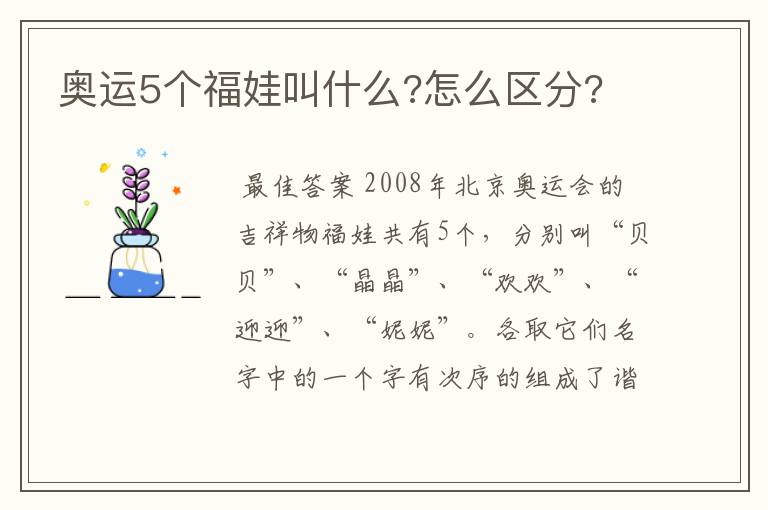 奥运5个福娃叫什么?怎么区分?

最佳答案 2008年北京奥运会的吉祥物福娃共有5个，分别叫“贝贝”、“晶晶”、“欢欢”、“迎迎”、“妮妮”。各取它们名字中的一个字有次序的组成了谐